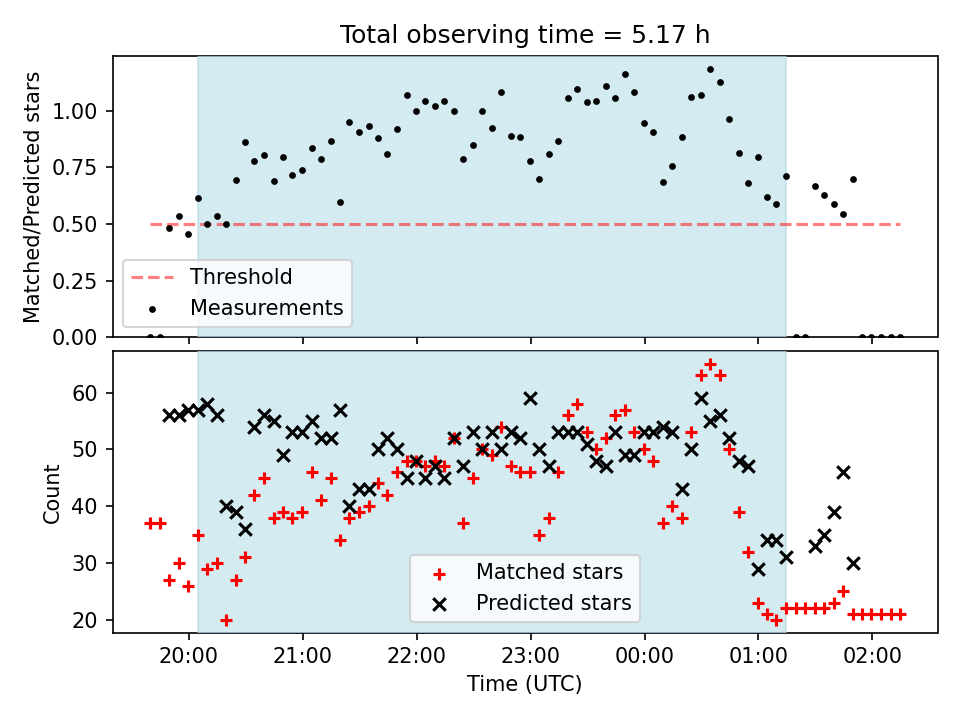 Total observing time = 5.17 h

Matched/Predicted stars

1.00
0.75
0.50
0.25
0.00

Threshold
Measurements

Count

60
50
40
30
20

Matched stars
Predicted stars

20:00
21:00
22:00
23:00
00:00
01:00
02:00

Time (UTC)